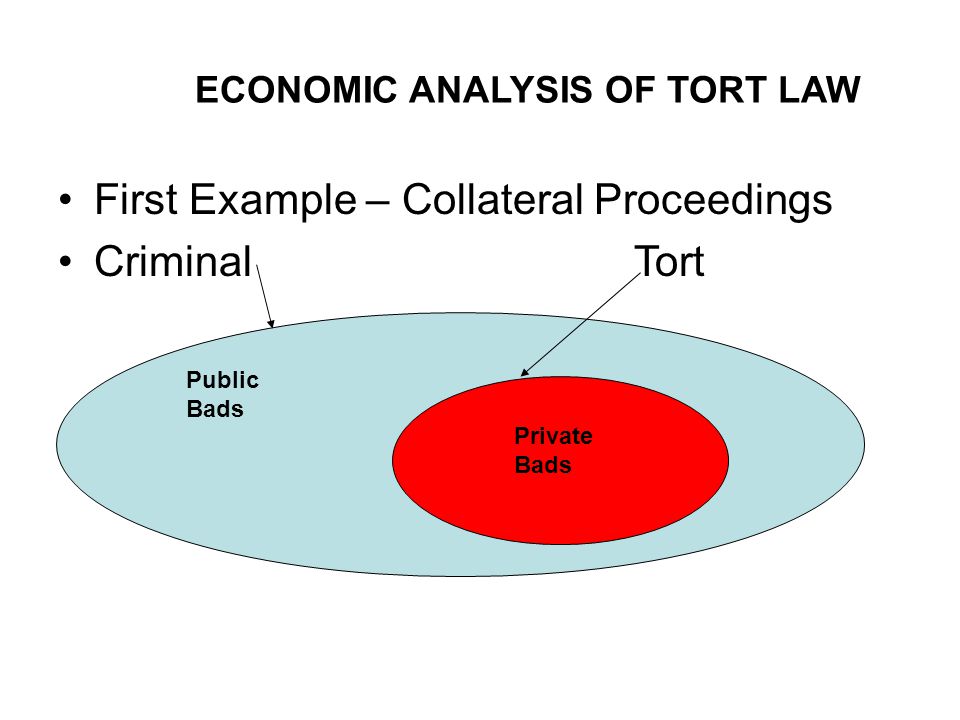 ECONOMIC ANALYSIS OF TORT LAW

• First Example – Collateral Proceedings
• Criminal Tort

Public Bads

Private Bads